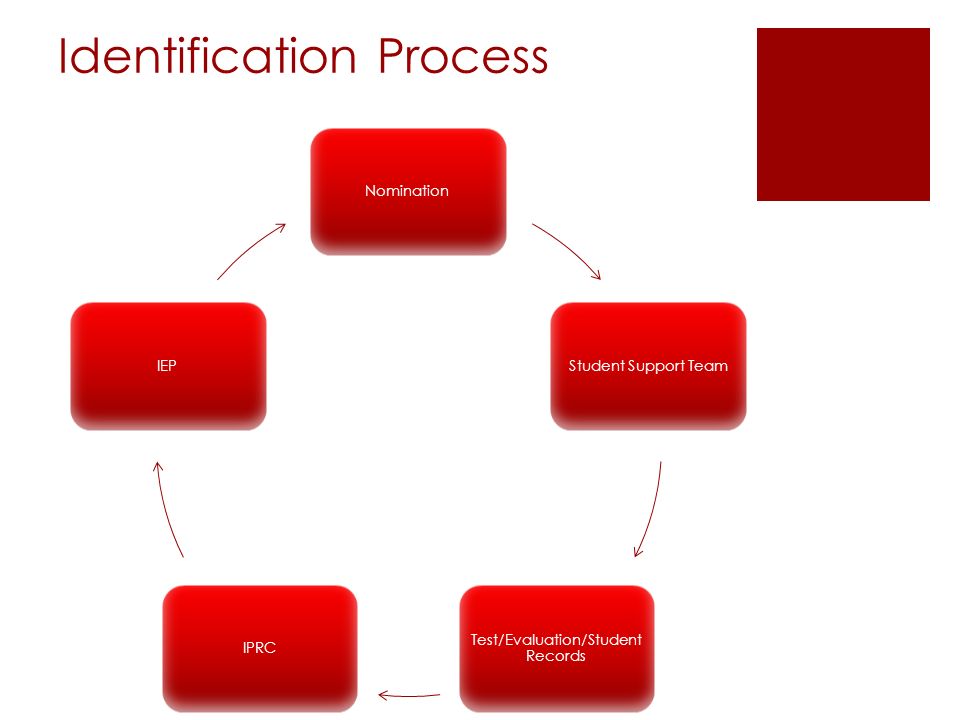 Identification Process

Nomination

Student Support Team

Test/Evaluation/Student Records

IPRC

IEP